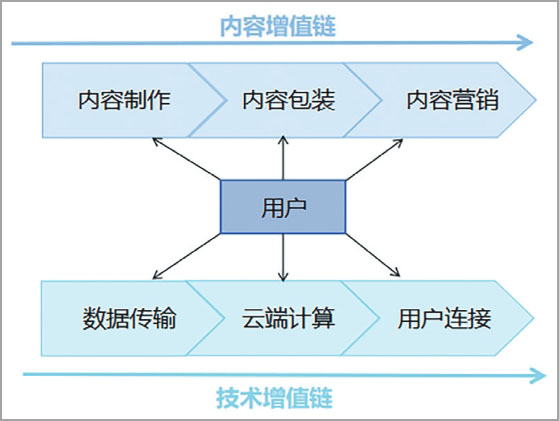 内容增值链

内容制作

内容包装

内容营销

用户

数据传输

云端计算

用户连接

技术增值链